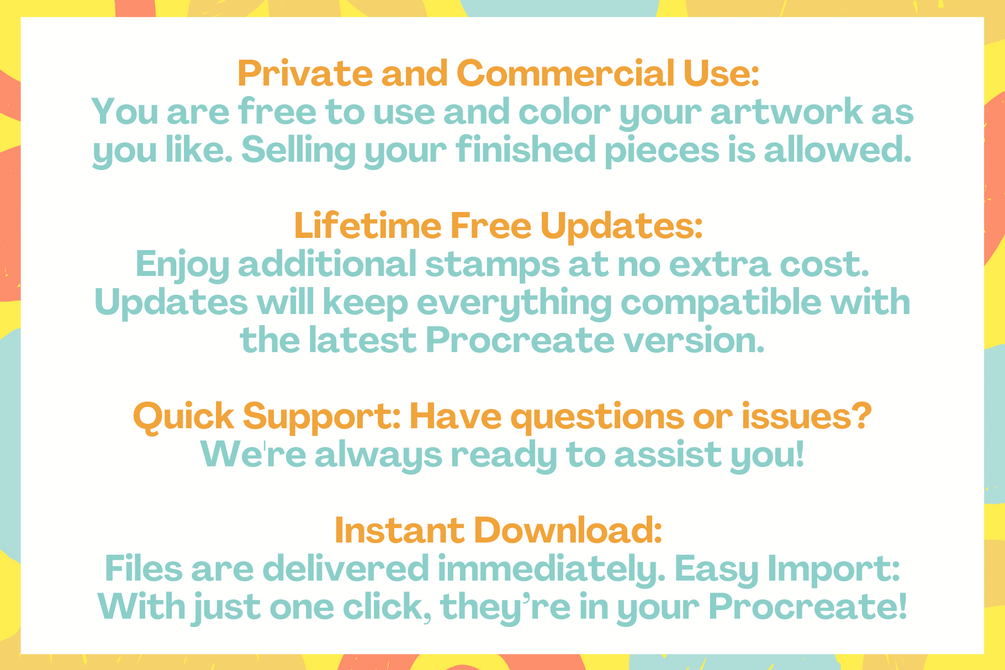 Private and Commercial Use:
You are free to use and color your artwork as you like. Selling your finished pieces is allowed.

Lifetime Free Updates:
Enjoy additional stamps at no extra cost. Updates will keep everything compatible with the latest Procreate version.

Quick Support: Have questions or issues?
We're always ready to assist you!

Instant Download:
Files are delivered immediately. Easy Import: With just one click, they're in your Procreate!